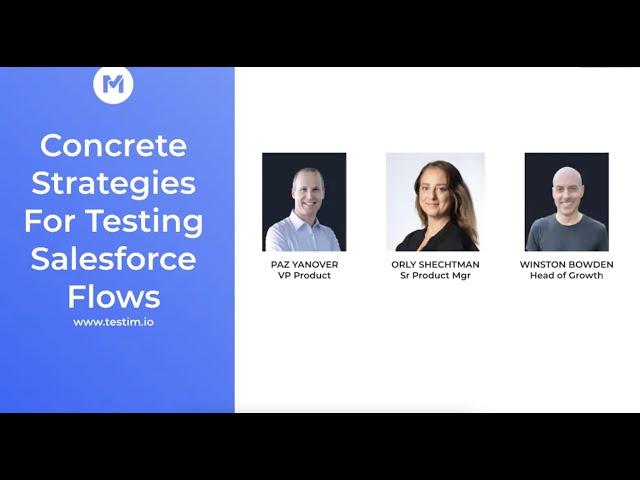 M

Concrete Strategies For Testing Salesforce Flows

www.testim.io

PAZ YANOVER
VP Product

ORLY SHECHTMAN
Sr Product Mgr

WINSTON BOWDEN
Head of Growth